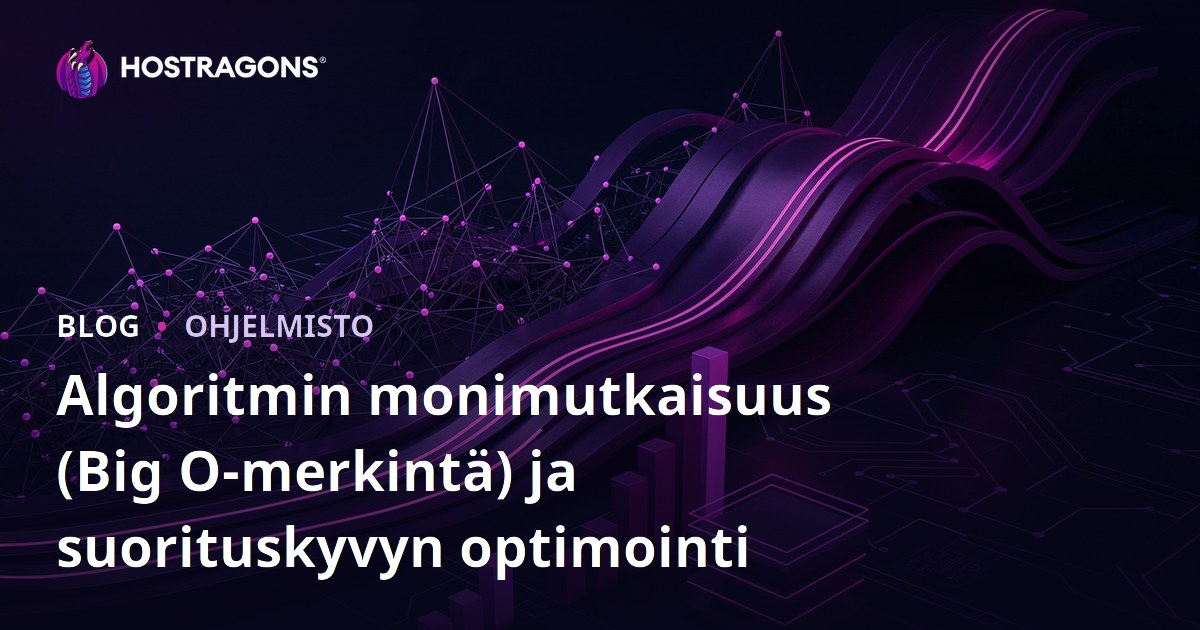 HOSTRAGONS®

BLOG • OHJELMISTO

Algoritmin monimutkaisuus (Big O-merkintä) ja suorituskyvyn optimointi